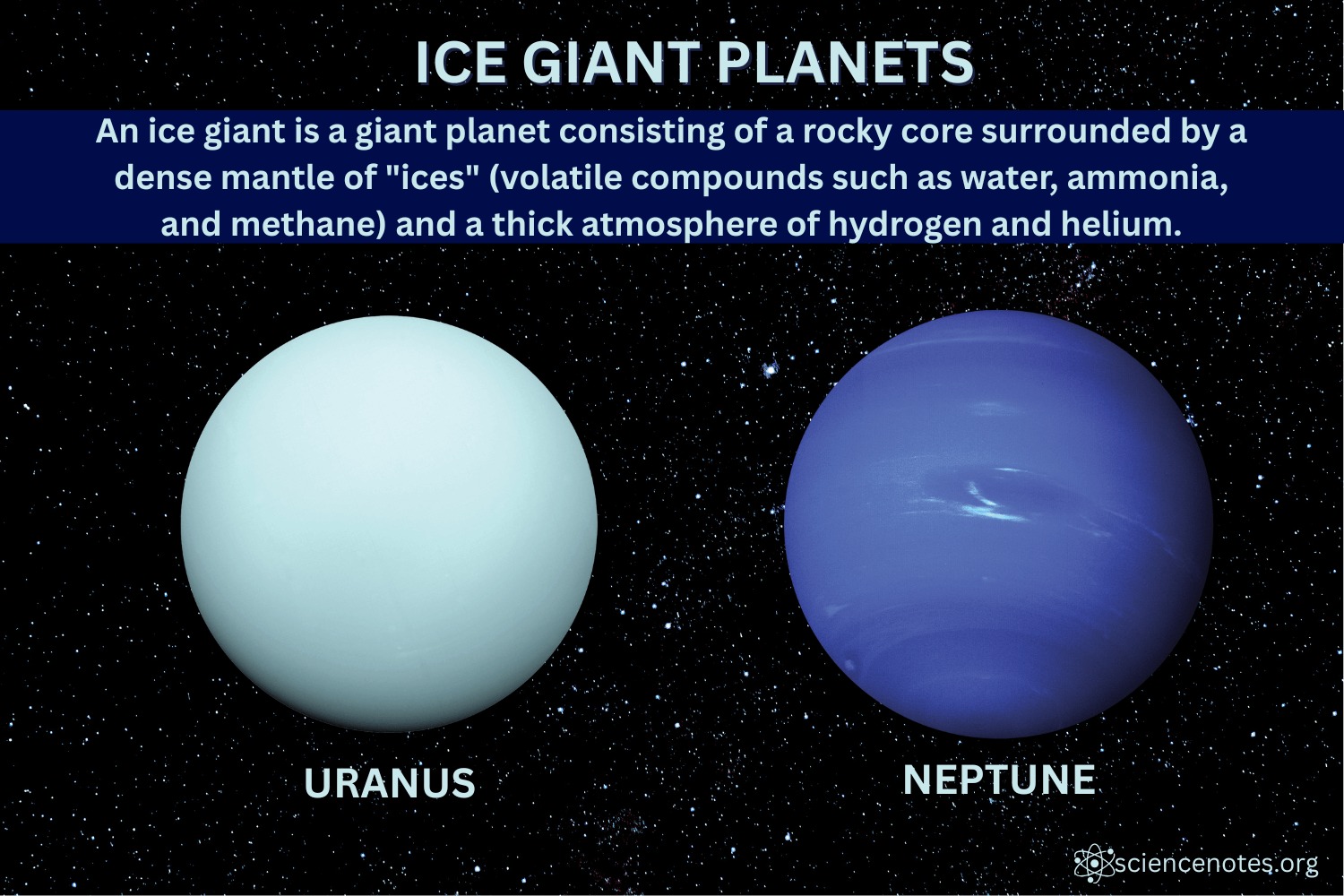 ICE GIANT PLANETS

An ice giant is a giant planet consisting of a rocky core surrounded by a dense mantle of "ices" (volatile compounds such as water, ammonia, and methane) and a thick atmosphere of hydrogen and helium.

URANUS

NEPTUNE

sciencenotes.org